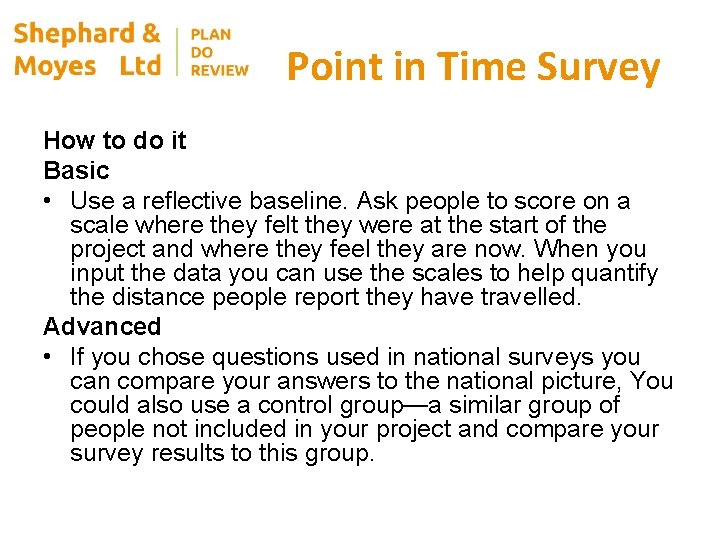 Shephard & Moyes Ltd

PLAN
DO
REVIEW

Point in Time Survey

How to do it

Basic

• Use a reflective baseline. Ask people to score on a scale where they felt they were at the start of the project and where they feel they are now. When you input the data you can use the scales to help quantify the distance people report they have travelled.

Advanced

• If you chose questions used in national surveys you can compare your answers to the national picture, You could also use a control group—a similar group of people not included in your project and compare your survey results to this group.